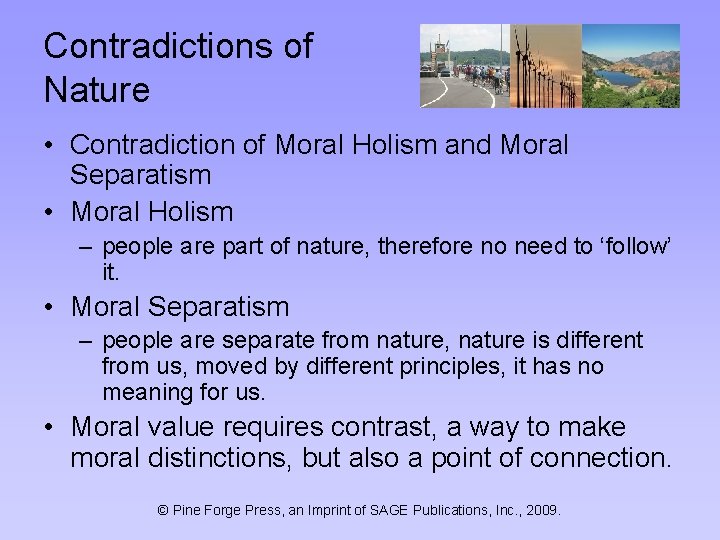 Contradictions of Nature

• Contradiction of Moral Holism and Moral Separatism
• Moral Holism
 – people are part of nature, therefore no need to ‘follow’ it.
• Moral Separatism
 – people are separate from nature, nature is different from us, moved by different principles, it has no meaning for us.
• Moral value requires contrast, a way to make moral distinctions, but also a point of connection.

© Pine Forge Press, an Imprint of SAGE Publications, Inc., 2009.